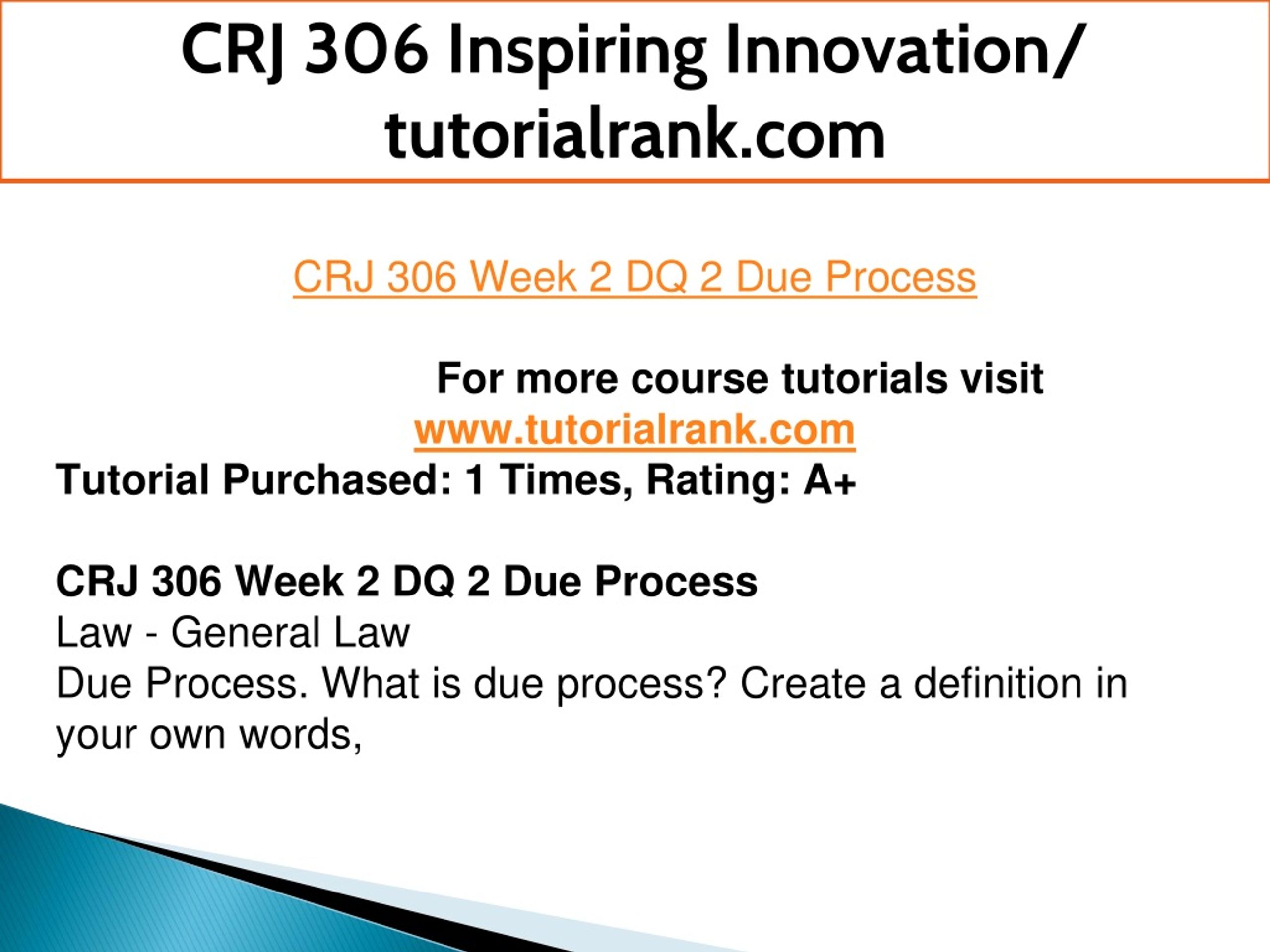 CRJ 306 Inspiring Innovation/ tutorialrank.com

CRJ 306 Week 2 DQ 2 Due Process

For more course tutorials visit
www.tutorialrank.com
Tutorial Purchased: 1 Times, Rating: A+

CRJ 306 Week 2 DQ 2 Due Process
Law - General Law
Due Process. What is due process? Create a definition in your own words,